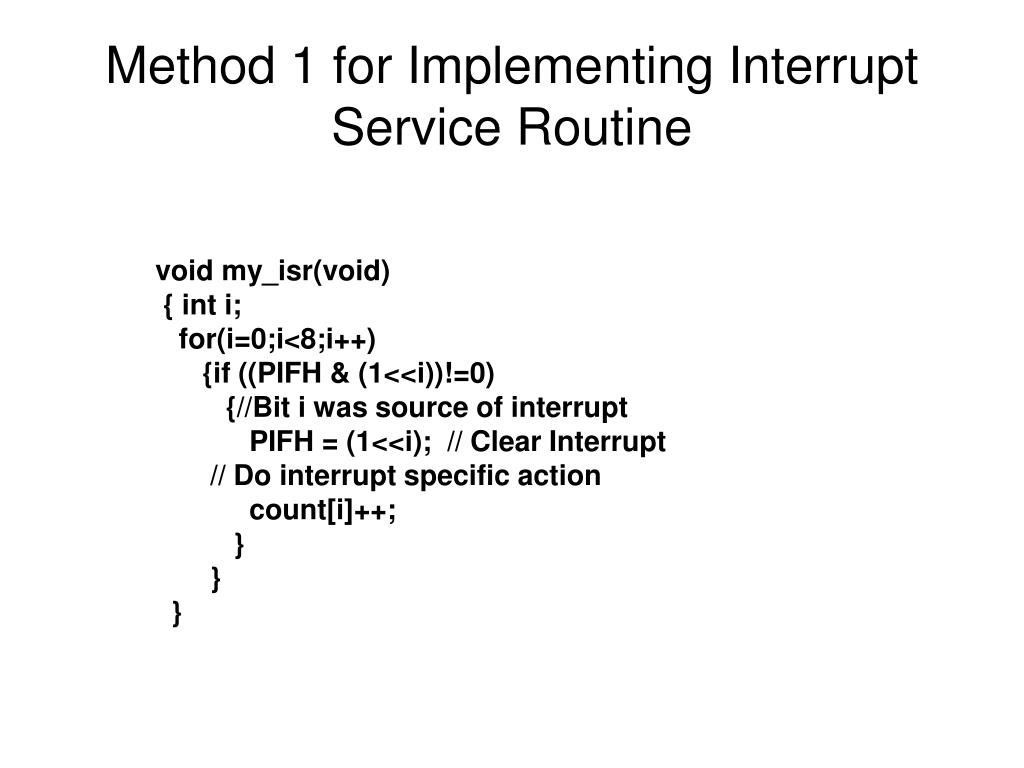 Method 1 for Implementing Interrupt Service Routine

void my_isr(void)
{ int i;
for(i=0;i<8;i++)
{if ((PIFH & (1<<i))!=0)
{//Bit i was source of interrupt
PIFH = (1<<i); // Clear Interrupt
// Do interrupt specific action
count[i]++;
}
}
}